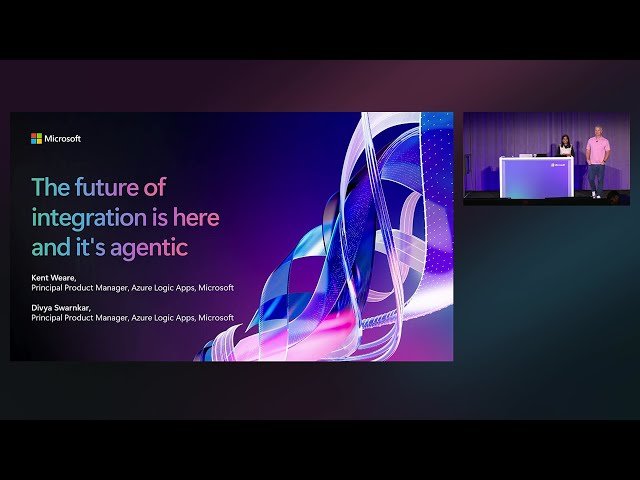 Microsoft

The future of integration is here and it's agentic

Kent Weare,
Principal Product Manager, Azure Logic Apps, Microsoft

Divya Swarnkar,
Principal Product Manager, Azure Logic Apps, Microsoft

Microsoft